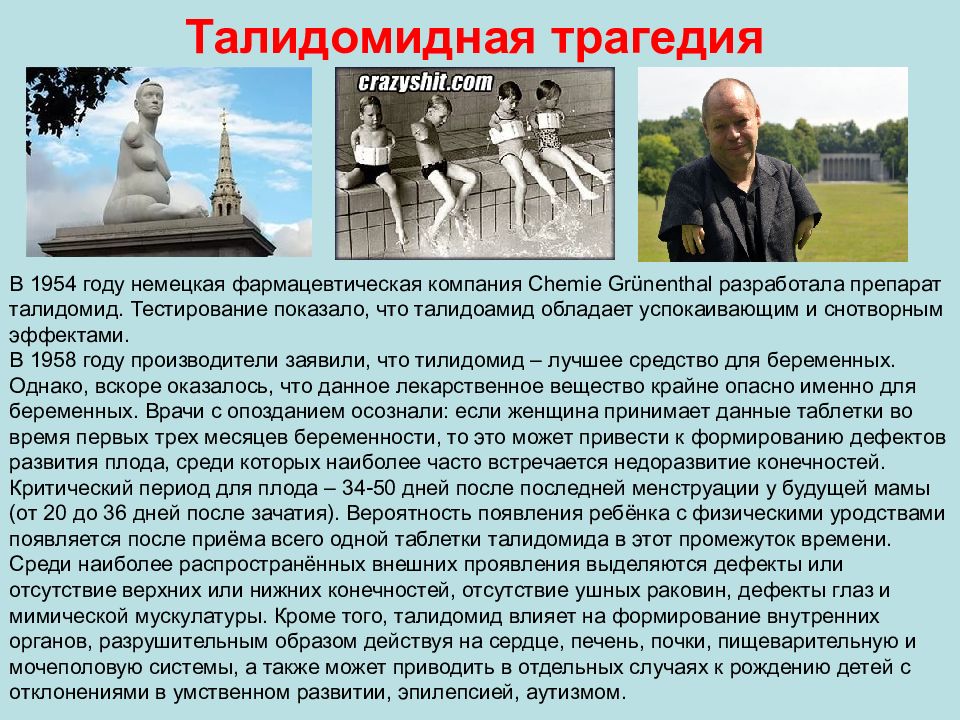 Талидомидная трагедия

crazyshit.com

В 1954 году немецкая фармацевтическая компания Chemie Grünenthal разработала препарат талидомид. Тестирование показало, что талидоамид обладает успокаивающим и снотворным эффектами.
В 1958 году производители заявили, что тилидомид – лучшее средство для беременных. Однако, вскоре оказалось, что данное лекарственное вещество крайне опасно именно для беременных. Врачи с опозданием осознали: если женщина принимает данные таблетки во время первых трех месяцев беременности, то это может привести к формированию дефектов развития плода, среди которых наиболее часто встречается недоразвитие конечностей. Критический период для плода – 34-50 дней после последней менструации у будущей мамы (от 20 до 36 дней после зачатия). Вероятность появления ребёнка с физическими уродствами появляется после приёма всего одной таблетки талидомида в этот промежуток времени. Среди наиболее распространённых внешних проявления выделяются дефекты или отсутствие верхних или нижних конечностей, отсутствие ушных раковин, дефекты глаз и мимической мускулатуры. Кроме того, талидомид влияет на формирование внутренних органов, разрушительным образом действуя на сердце, печень, почки, пищеварительную и мочеполовую системы, а также может приводить в отдельных случаях к рождению детей с отклонениями в умственном развитии, эпилепсией, аутизмом.